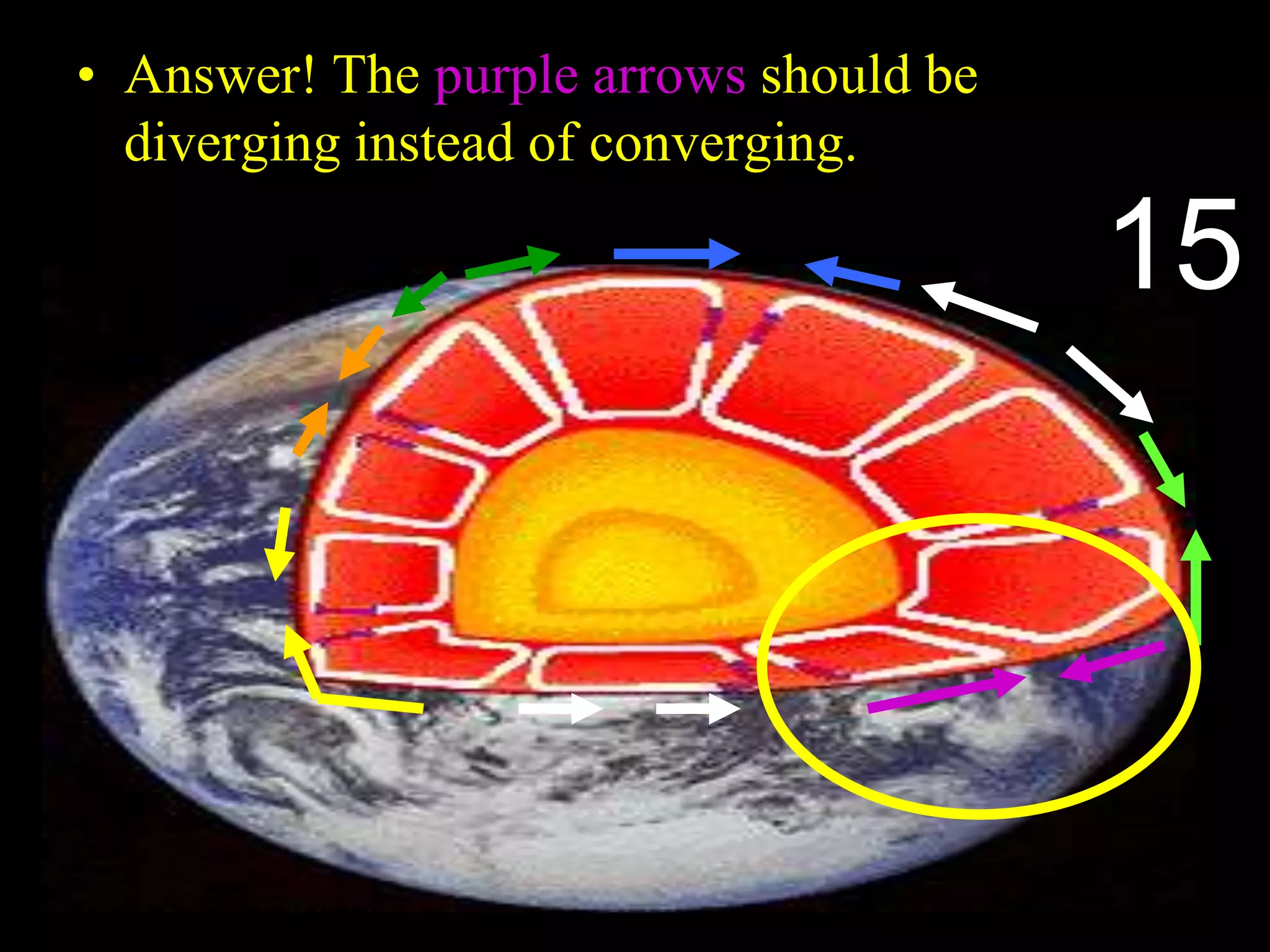 • Answer! The purple arrows should be diverging instead of converging.

15